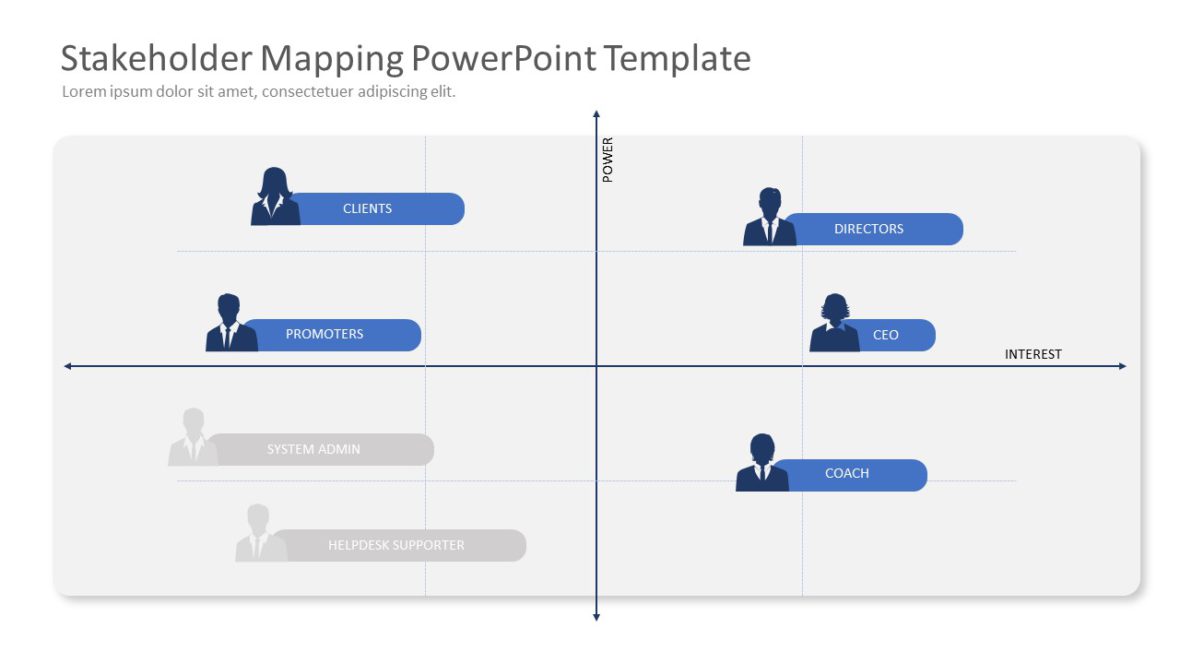 Stakeholder Mapping PowerPoint Template
Lorem ipsum dolor sit amet, consectetuer adipiscing elit.

POWER

CLIENTS

DIRECTORS

PROMOTERS

CEO

INTEREST

SYSTEM ADMIN

COACH

HELPDESK SUPPORTER